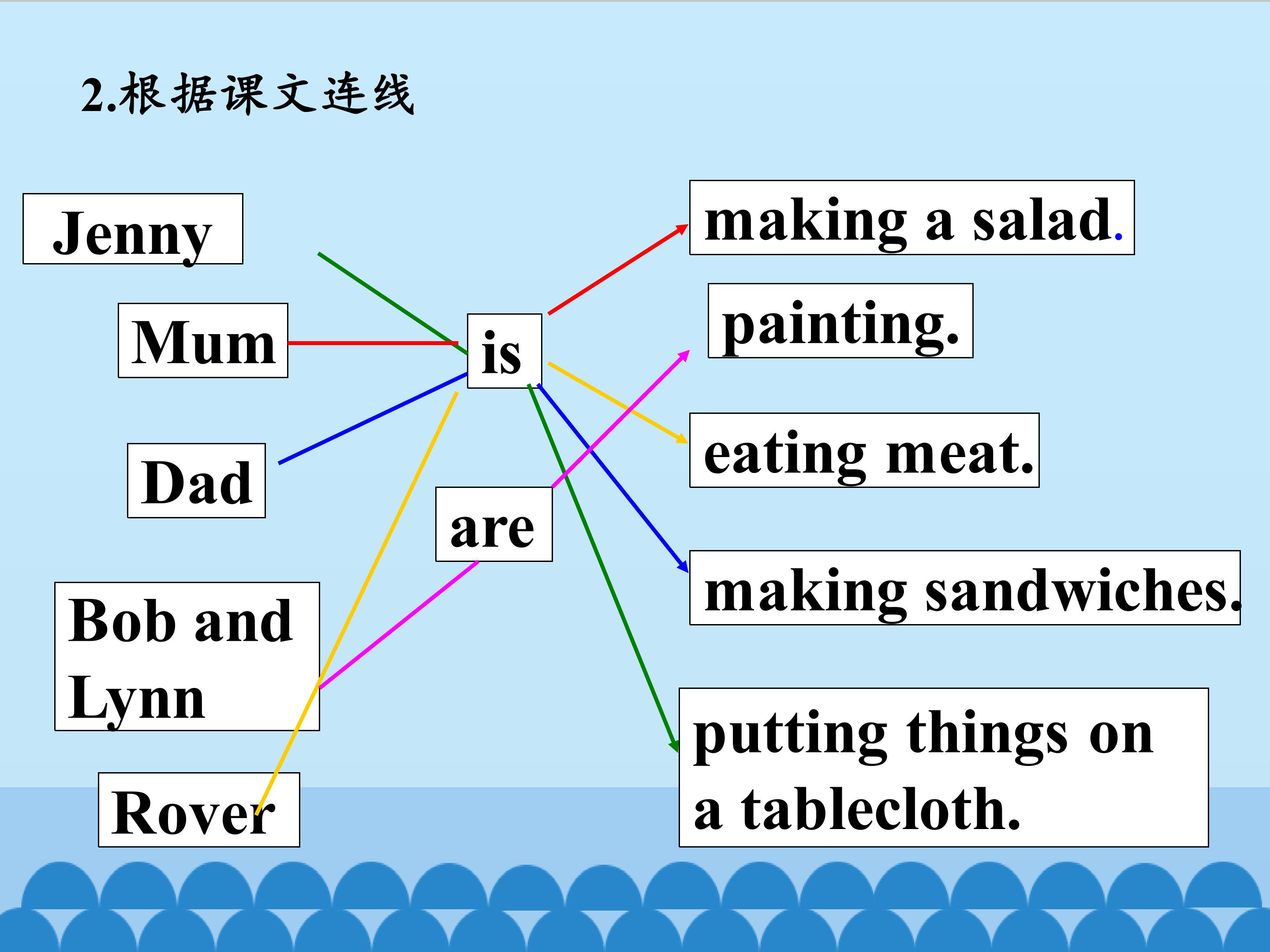 2.根据课文连线

Jenny

Mum

Dad

Bob and Lynn

Rover

is

are

making a salad.

painting.

eating meat.

making sandwiches.

putting things on a tablecloth.